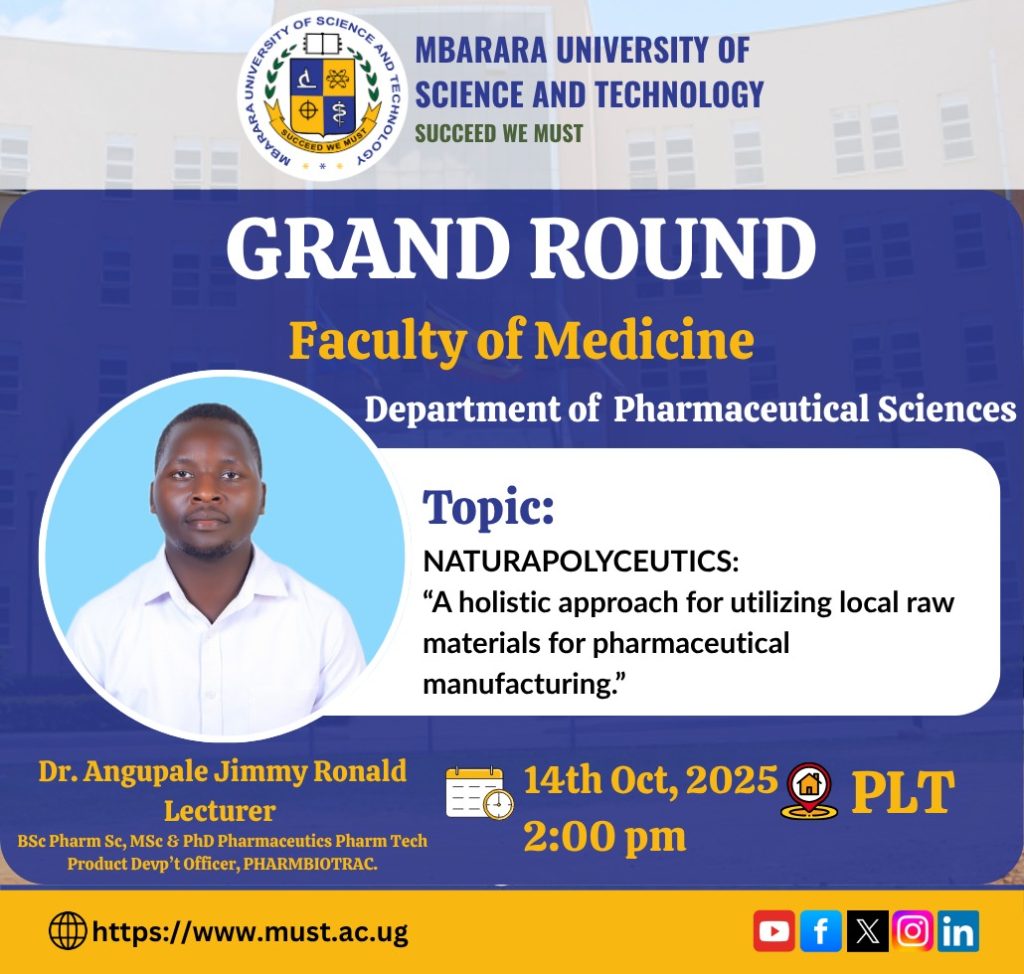 MBARARA UNIVERSITY OF SCIENCE AND TECHNOLOGY
SUCCEED WE MUST

MBARARA UNIVERSITY OF SCIENCE AND TECHNOLOGY
SUCCEED WE MUST

GRAND ROUND

Faculty of Medicine

Department of Pharmaceutical Sciences

Topic:
NATURAPOLYCEUTICS:
“A holistic approach for utilizing local raw materials for pharmaceutical manufacturing.”

Dr. Angupale Jimmy Ronald
Lecturer
BSc Pharm Sc, MSc & PhD Pharmaceutics Pharm Tech
Product Devp’t Officer, PHARMBIOTRAC.

14th Oct, 2025
2:00 pm

PLT

https://www.must.ac.ug